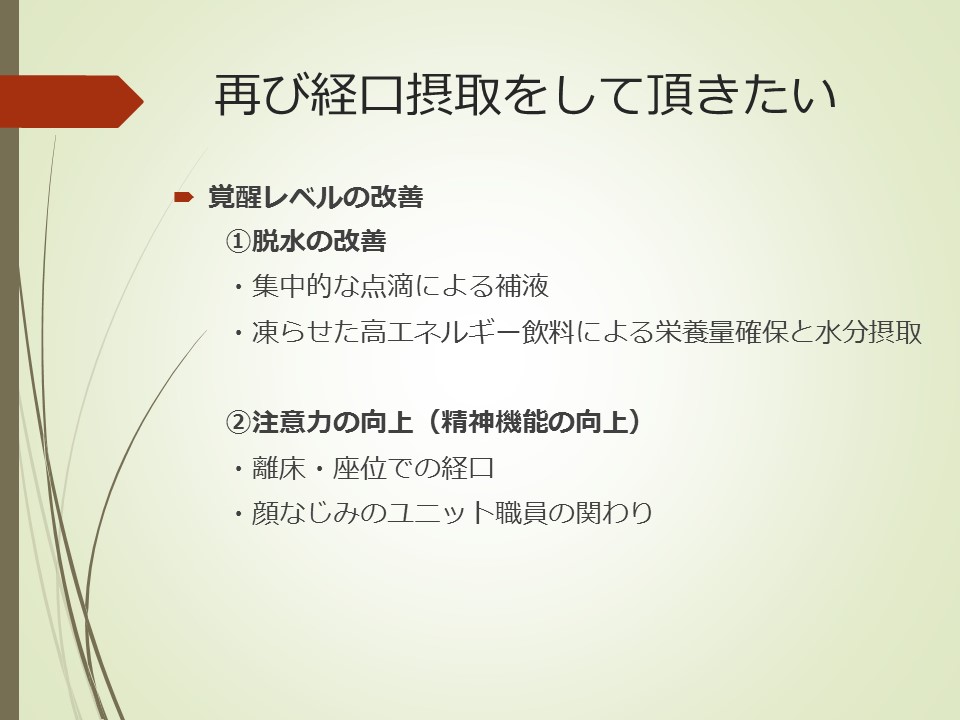 再び経口摂取をして頂きたい

覚醒レベルの改善

①脱水の改善

・集中的な点滴による補液

・凍らせた高エネルギー飲料による栄養量確保と水分摂取

②注意力の向上（精神機能の向上）

・離床・座位での経口

・顔なじみのユニット職員の関わり